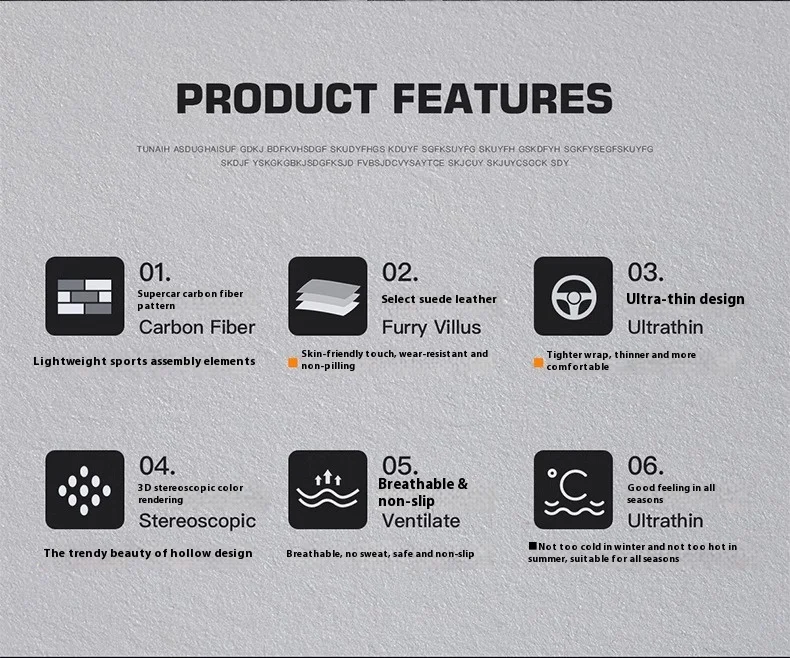 PRODUCT FEATURES

TUNAIH ASDUGHAISUF GDKJ BDFKVHSDGF SKUDYFHGS KDUYF SGFKSUYFG SKUYFH GSKDFYH SGKFYSEGFSKUYFG SKDJF YSKGKGBKJSDGFKSJD FVBSJDCVYSAYTCE SKJCUY SKJUYCSGCK SDY

01.
Supercar carbon fiber pattern
Carbon Fiber
Lightweight sports assembly elements

02.
Select suede leather
Furry Villus
Skin-friendly touch, wear-resistant and non-pilling

03.
Ultra-thin design
Ultrathin
Tighter wrap, thinner and more comfortable

04.
3D stereoscopic color rendering
Stereoscopic
The trendy beauty of hollow design

05.
Breathable & non-slip
Ventilate
Breathable, no sweat, safe and non-slip

06.
Good feeling in all seasons
Ultrathin
Not too cold in winter and not too hot in summer, suitable for all seasons